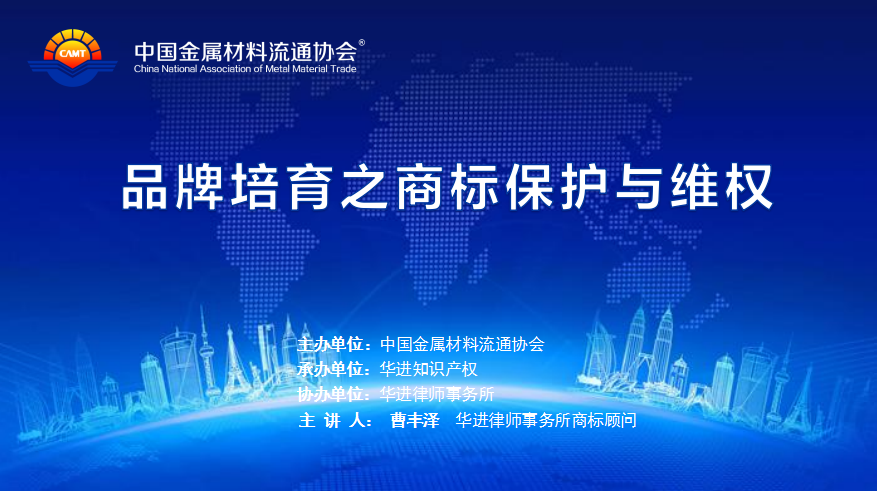 CAMT

中国金属材料流通协会®
China National Association of Metal Material Trade

品牌培育之商标保护与维权

主办单位：中国金属材料流通协会
承办单位：华进知识产权
协办单位：华进律师事务所
主 讲 人： 曹丰泽 华进律师事务所商标顾问